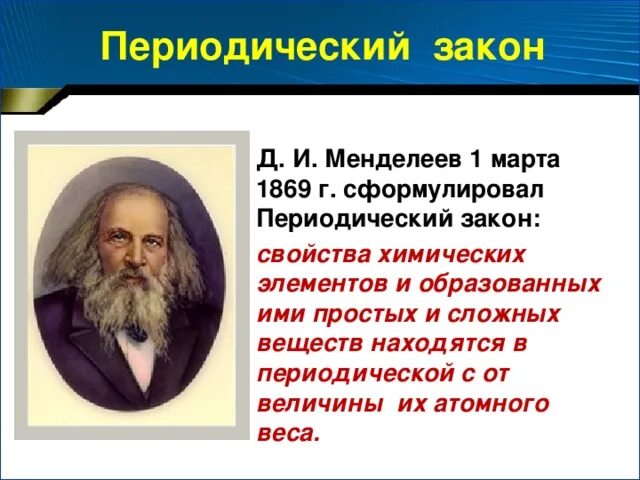 Периодический закон

Д. И. Менделеев 1 марта 1869 г. сформулировал Периодический закон:

свойства химических элементов и образованных ими простых и сложных веществ находятся в периодической с от величины их атомного веса.